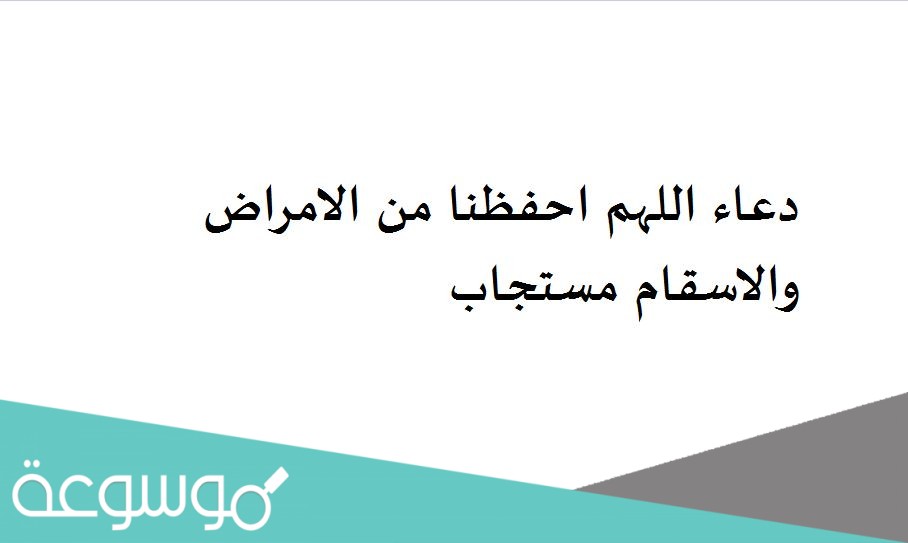 دعاء اللهم احفظنا من الامراض والاسقام مستجاب

موسوعة